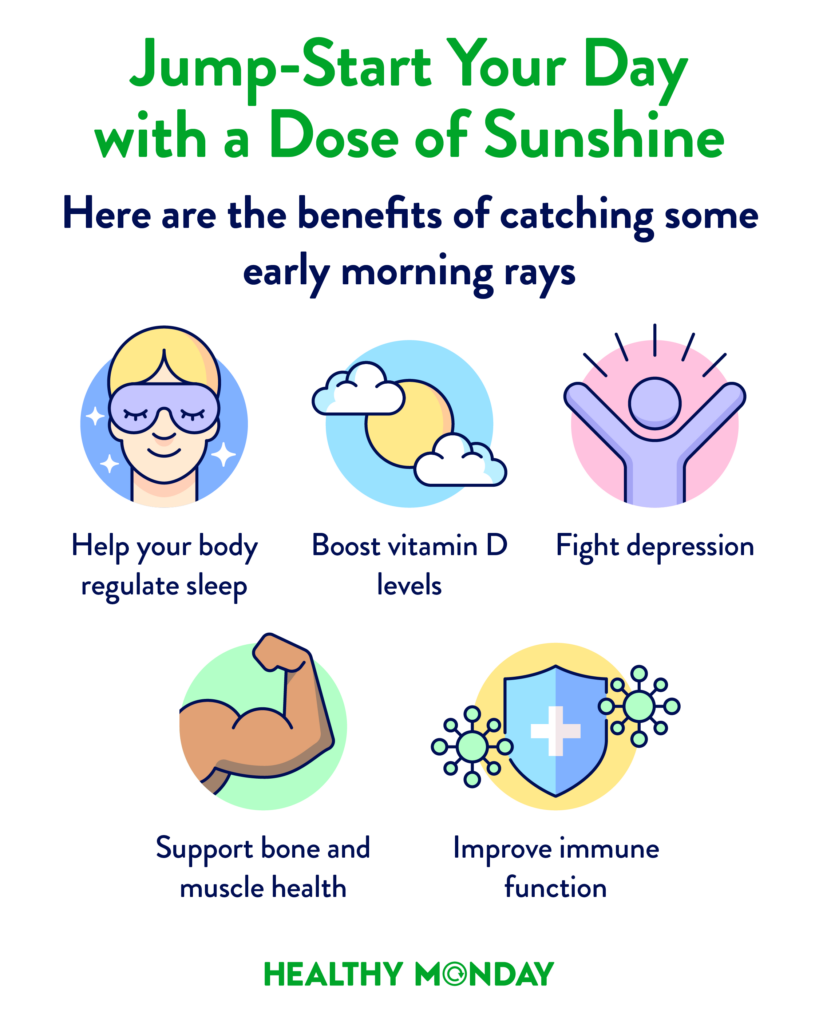 Jump-Start Your Day with a Dose of Sunshine

Here are the benefits of catching some early morning rays

Help your body regulate sleep

Boost vitamin D levels

Fight depression

Support bone and muscle health

Improve immune function

HEALTHY MONDAY